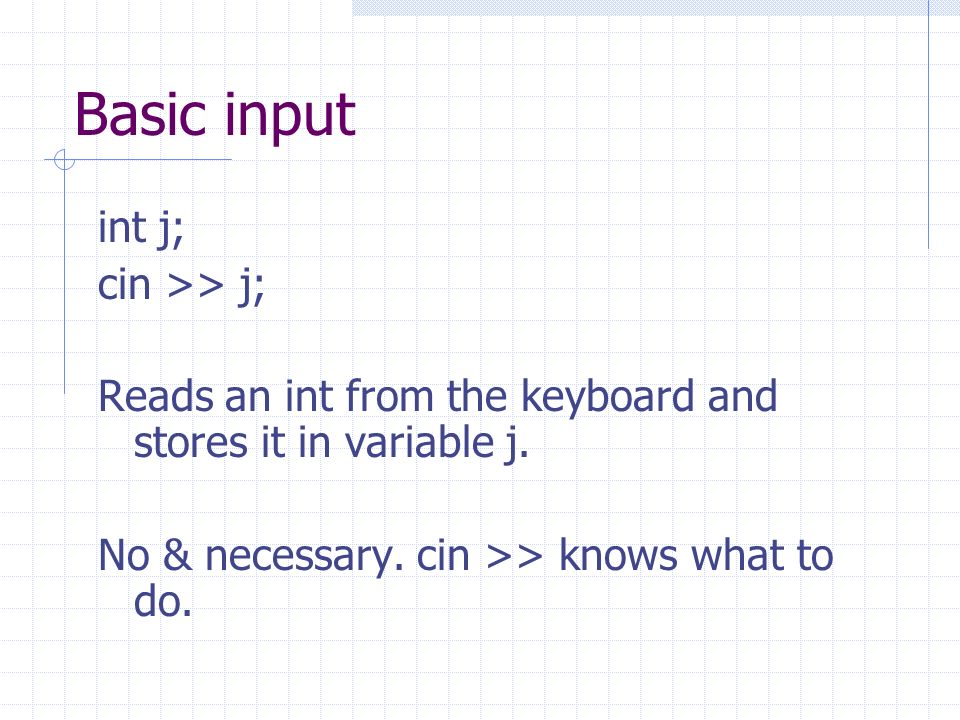 Basic input

int j;
cin >> j;

Reads an int from the keyboard and stores it in variable j.

No & necessary. cin >> knows what to do.